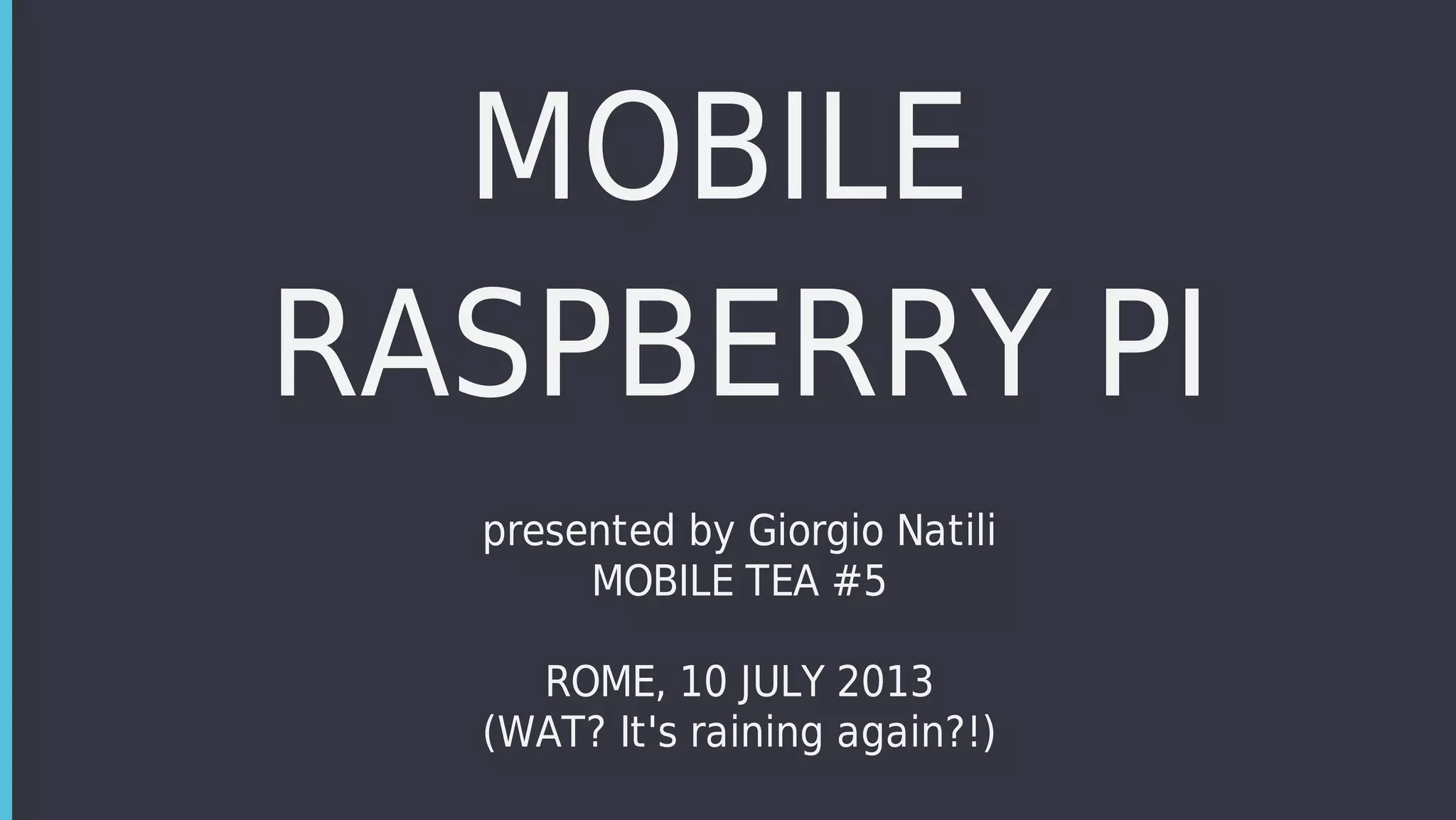 MOBILE
RASPBERRY PI

presented by Giorgio Natili
MOBILE TEA #5

ROME, 10 JULY 2013
(WAT? It's raining again?!)